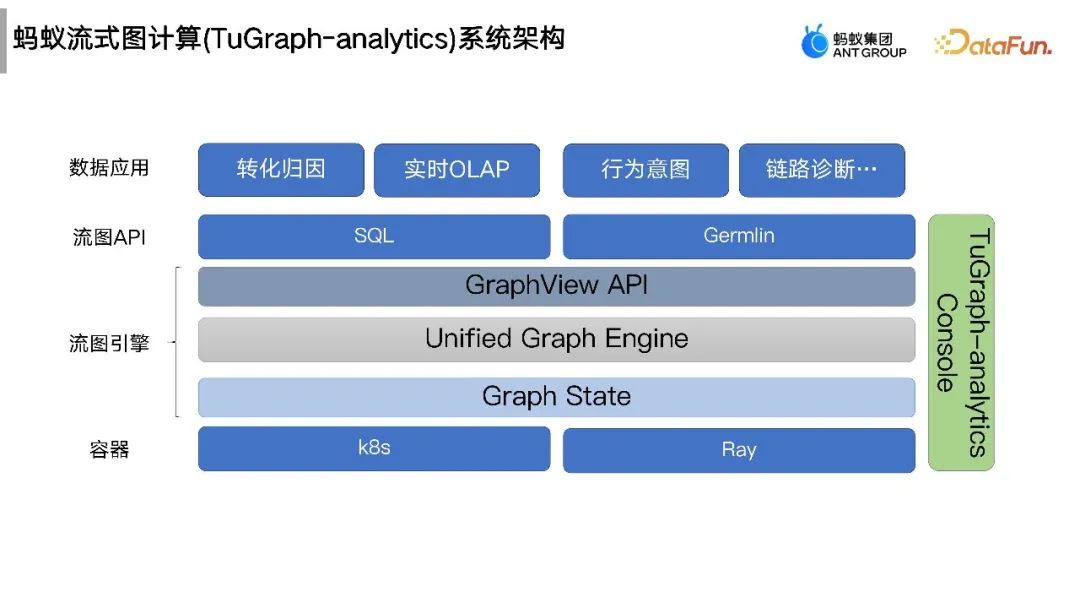 蚂蚁流式图计算(TuGraph-analytics)系统架构

蚂蚁集团
ANT GROUP

DataFun.

数据应用
转化归因
实时OLAP
行为意图
链路诊断…

流图API
SQL
Germlin

流图引擎
GraphView API
Unified Graph Engine
Graph State

容器
k8s
Ray

TuGraph-analytics Console